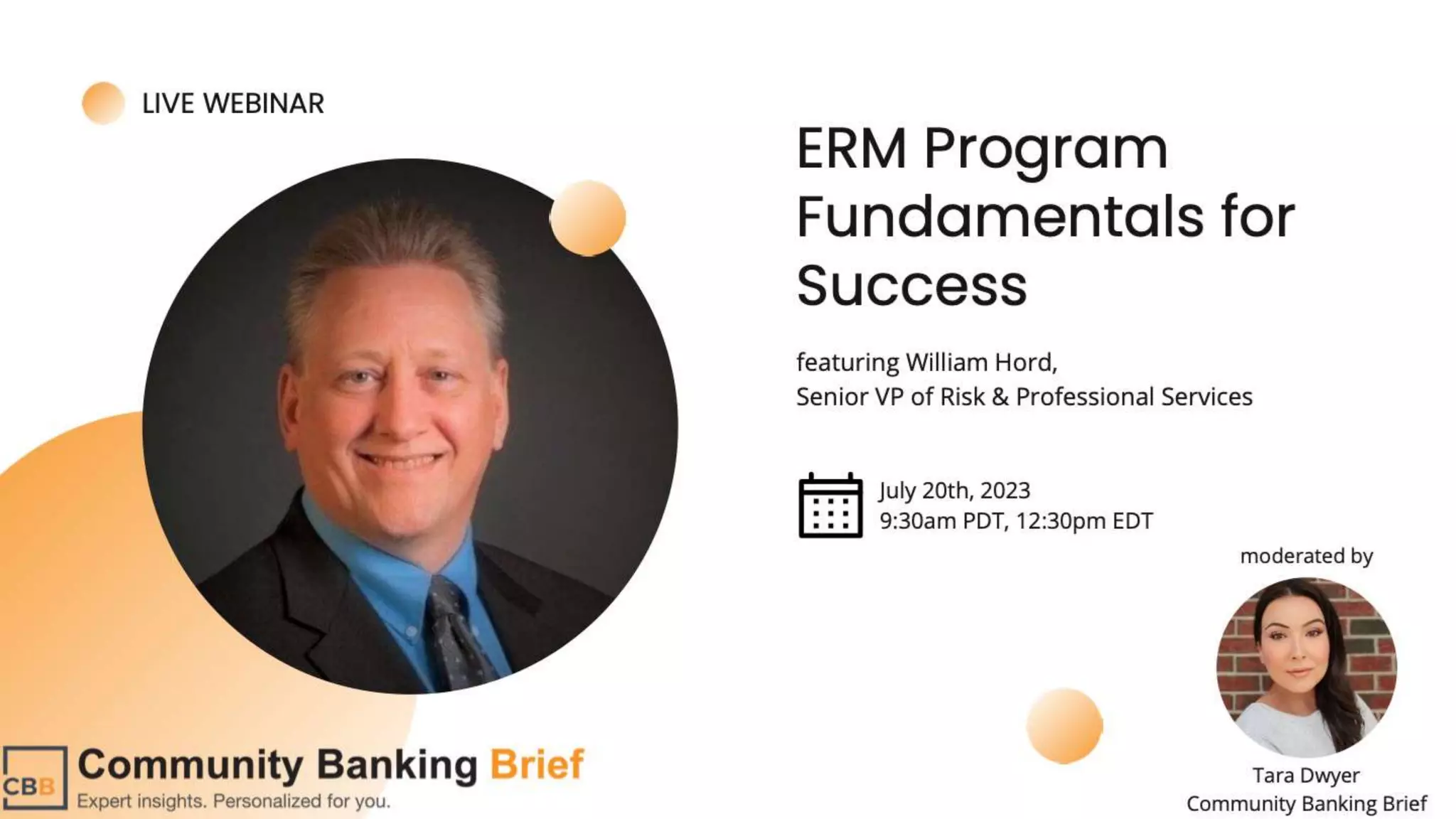 LIVE WEBINAR

ERM Program Fundamentals for Success

featuring William Hord,
Senior VP of Risk & Professional Services

July 20th, 2023
9:30am PDT, 12:30pm EDT

moderated by

Tara Dwyer
Community Banking Brief

CBB Community Banking Brief
Expert insights. Personalized for you.